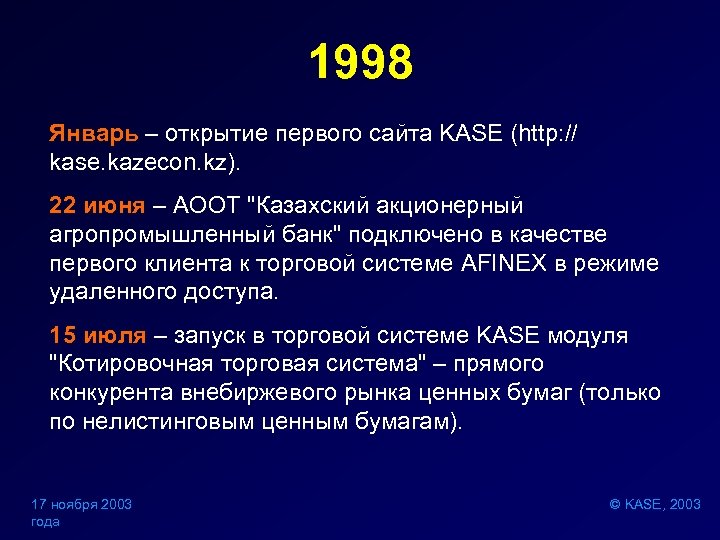 1998

Январь – открытие первого сайта KASE (http://kase.kazecon.kz).

22 июня – АООТ "Казахский акционерный агропромышленный банк" подключено в качестве первого клиента к торговой системе AFINEX в режиме удаленного доступа.

15 июля – запуск в торговой системе KASE модуля "Котировочная торговая система" – прямого конкурента внебиржевого рынка ценных бумаг (только по нелистинговым ценным бумагам).

17 ноября 2003 года

© KASE, 2003